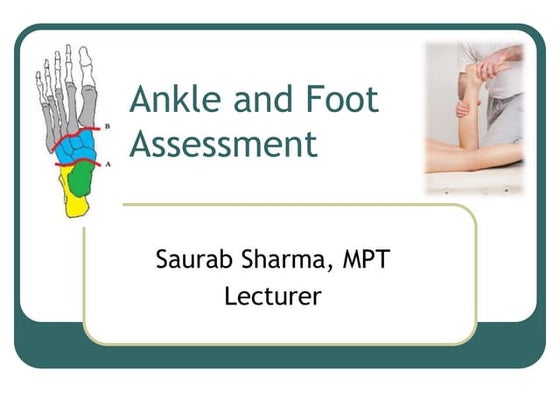 B

A

Ankle and Foot Assessment

Saurab Sharma, MPT
Lecturer